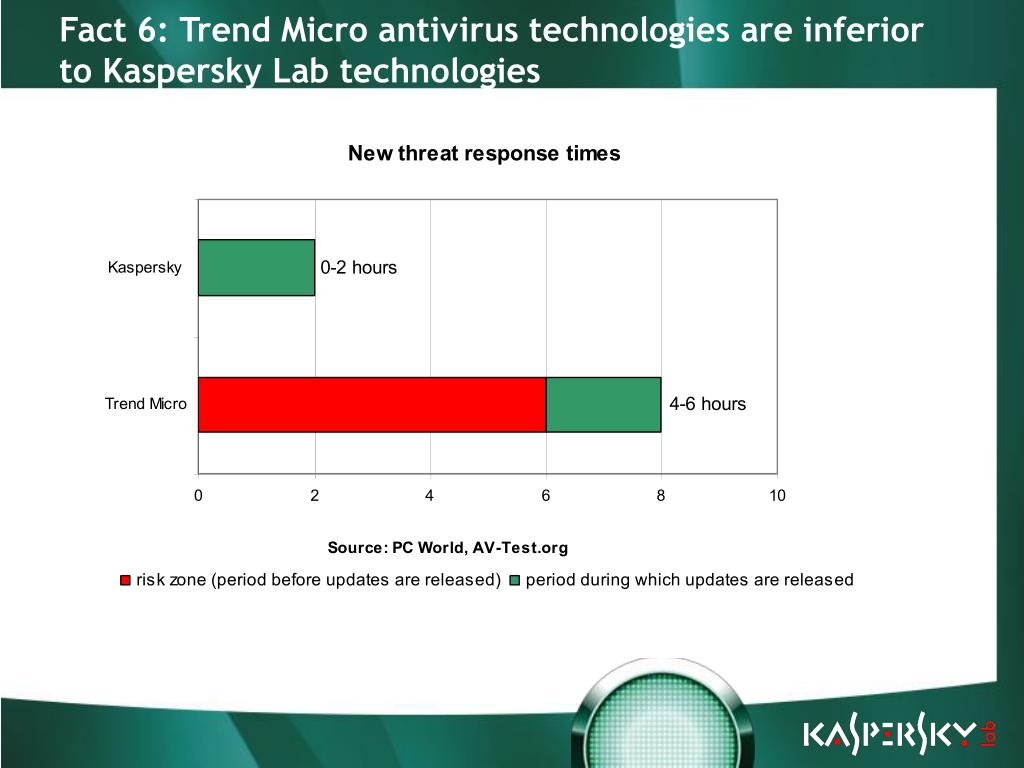 Fact 6: Trend Micro antivirus technologies are inferior to Kaspersky Lab technologies

New threat response times

Kaspersky

0-2 hours

Trend Micro

4-6 hours

0 2 4 6 8 10

Source: PC World, AV-Test.org

risk zone (period before updates are released) period during which updates are released

KASPERSKY lab